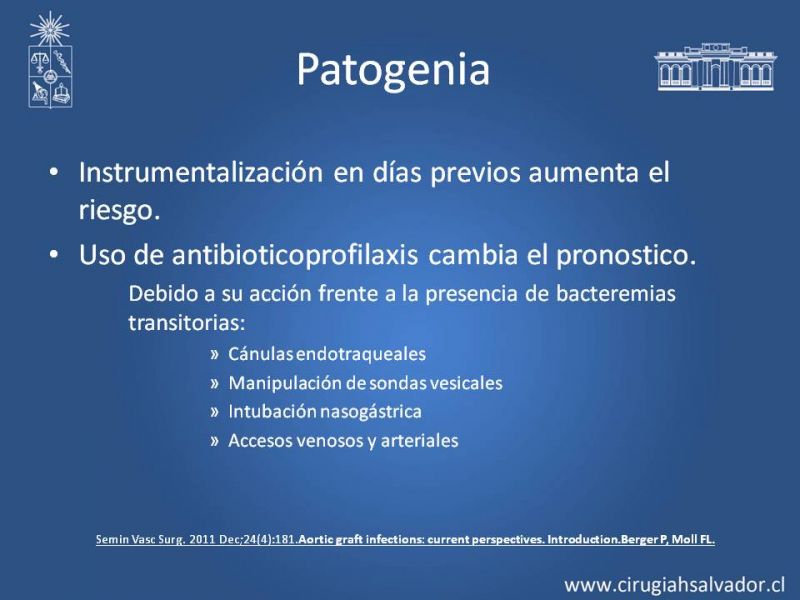 Patogenia

• Instrumentalización en días previos aumenta el riesgo.

• Uso de antibioticoprofilaxis cambia el pronostico.

Debido a su acción frente a la presencia de bacteremias transitorias:

» Cánulas endotraqueales

» Manipulación de sondas vesicales

» Intubación nasogástrica

» Accesos venosos y arteriales

Semin Vasc Surg. 2011 Dec;24(4):181.Aortic graft infections: current perspectives. Introduction.Berger P, Moll FL.

www.cirugiahsalvador.cl